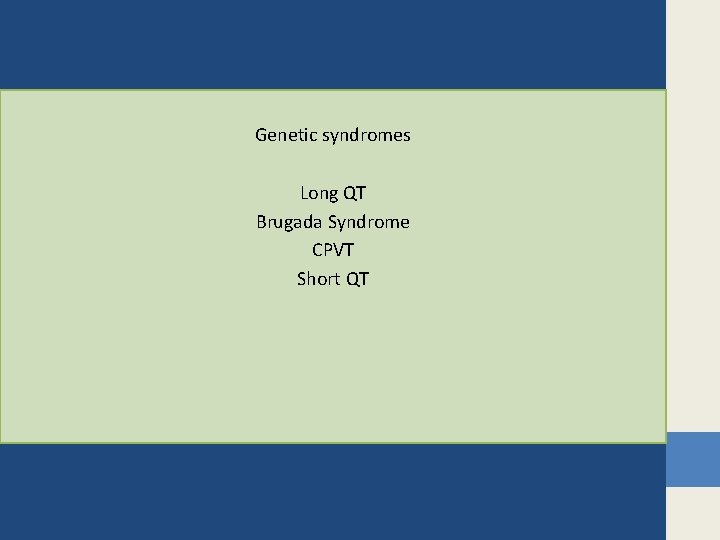 Genetic syndromes

Long QT
Brugada Syndrome
CPVT
Short QT